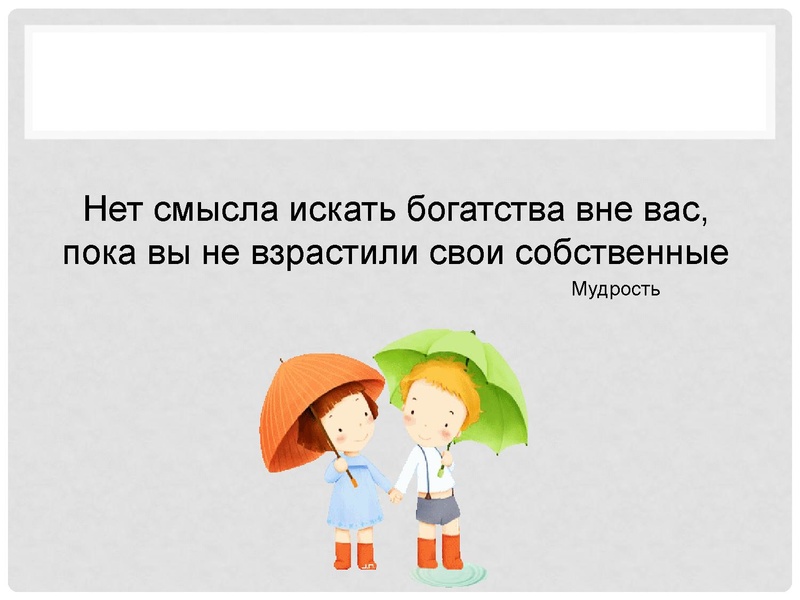 Нет смысла искать богатства вне вас, пока вы не взрастили свои собственные

Мудрость